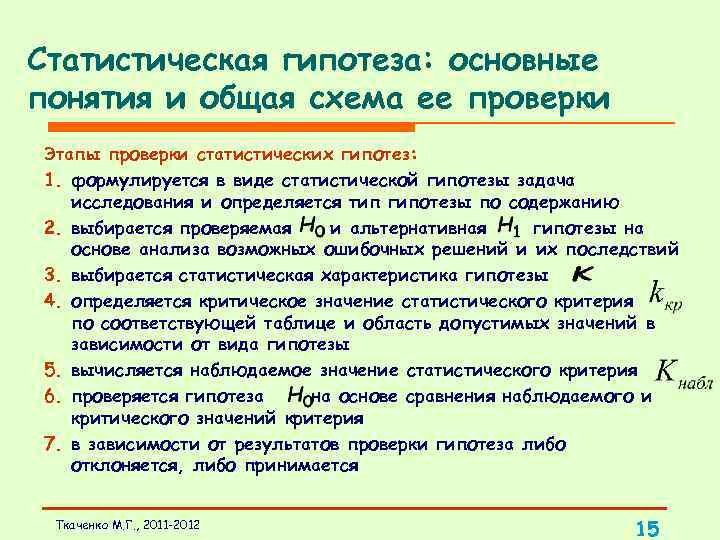 Статистическая гипотеза: основные понятия и общая схема ее проверки

Этапы проверки статистических гипотез:

1. формулируется в виде статистической гипотезы задача исследования и определяется тип гипотезы по содержанию
2. выбирается проверяемая $H_0$ и альтернативная $H_1$ гипотезы на основе анализа возможных ошибочных решений и их последствий
3. выбирается статистическая характеристика гипотезы $K$
4. определяется критическое значение статистического критерия $k_{кр}$ по соответствующей таблице и область допустимых значений в зависимости от вида гипотезы
5. вычисляется наблюдаемое значение статистического критерия $K_{набл}$
6. проверяется гипотеза $H_0$ на основе сравнения наблюдаемого и критического значений критерия
7. в зависимости от результатов проверки гипотеза либо отклоняется, либо принимается

Ткаченко М.Г., 2011-2012

15